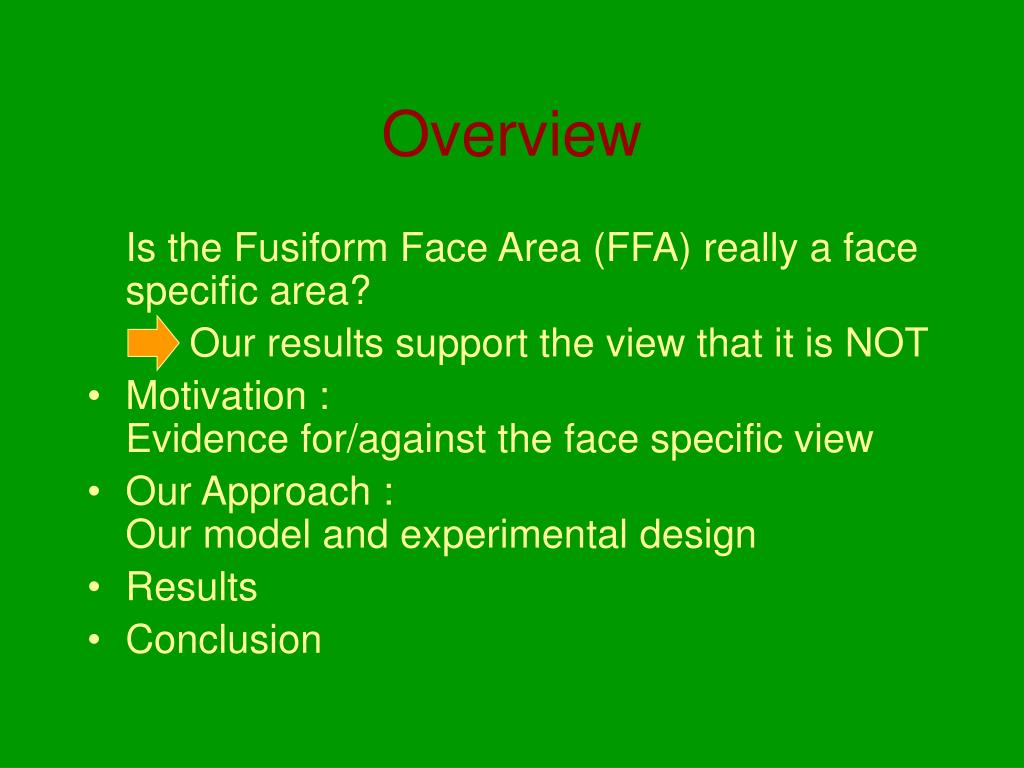 Overview

Is the Fusiform Face Area (FFA) really a face specific area?

Our results support the view that it is NOT

• Motivation :
Evidence for/against the face specific view
• Our Approach :
Our model and experimental design
• Results
• Conclusion